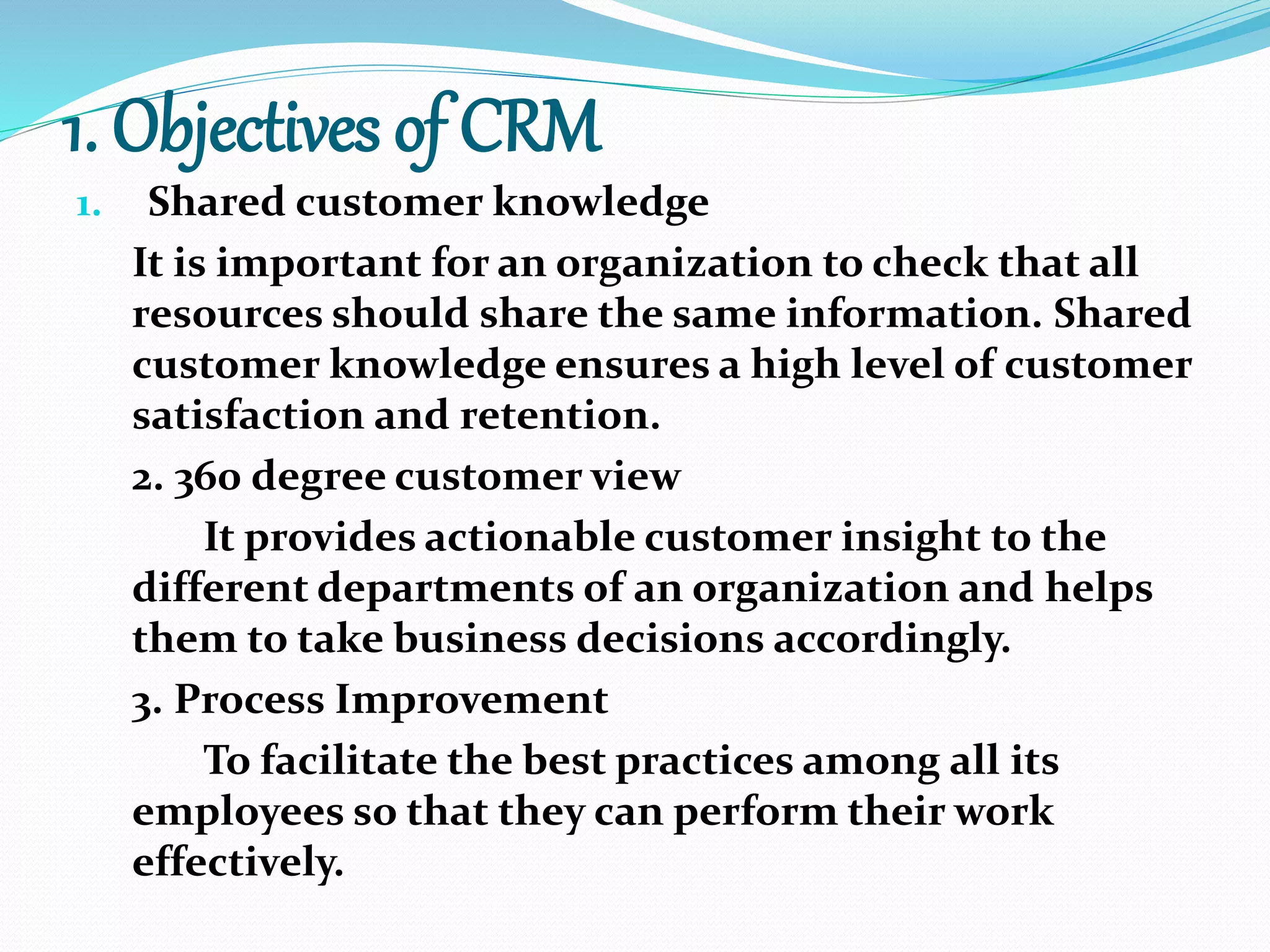 1. Objectives of CRM

1. Shared customer knowledge

It is important for an organization to check that all resources should share the same information. Shared customer knowledge ensures a high level of customer satisfaction and retention.

2. 360 degree customer view

It provides actionable customer insight to the different departments of an organization and helps them to take business decisions accordingly.

3. Process Improvement

To facilitate the best practices among all its employees so that they can perform their work effectively.